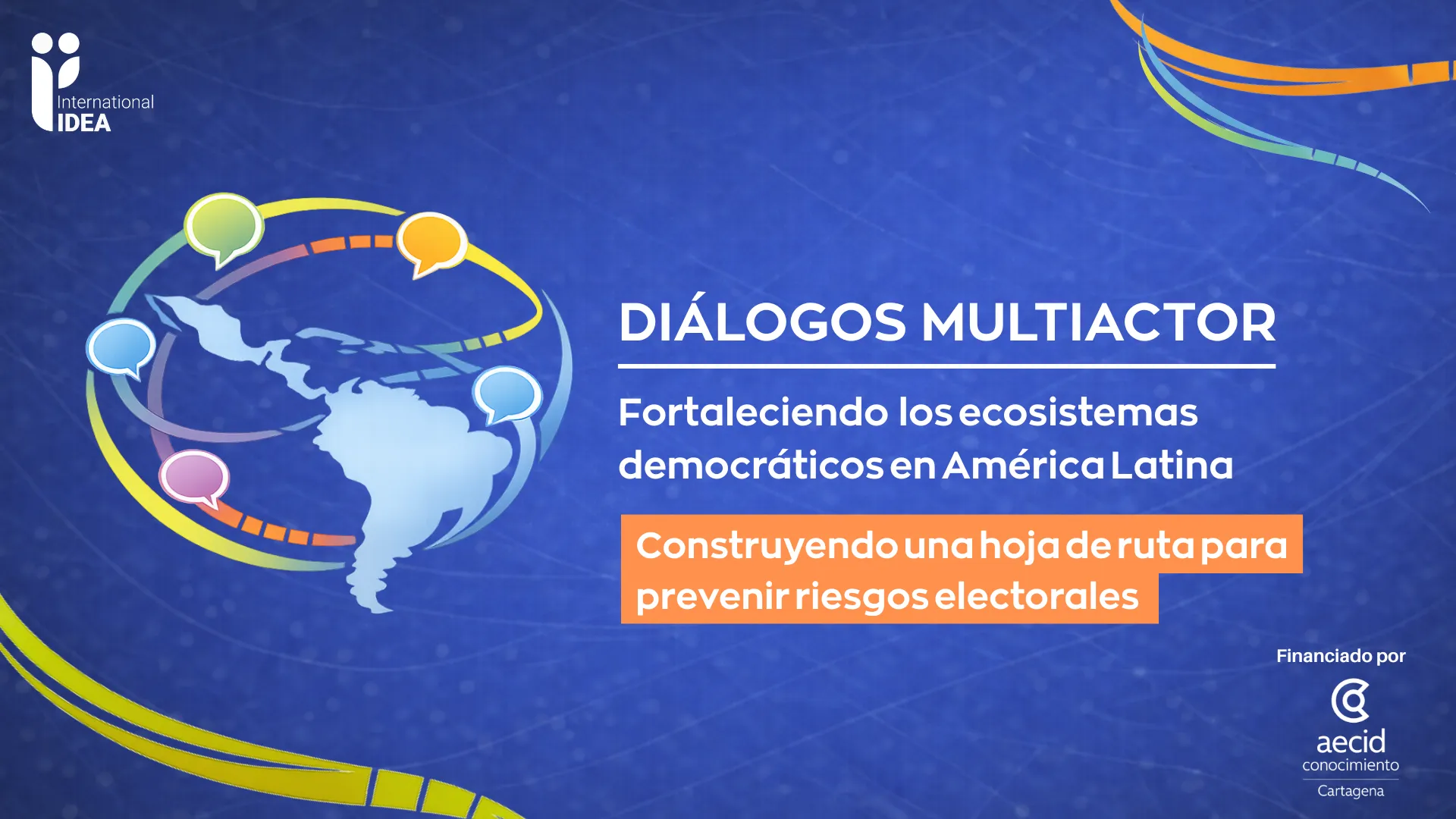 International IDEA

DIÁLOGOS MULTIACTOR

Fortaleciendo los ecosistemas democráticos en América Latina

Construyendo una hoja de ruta para prevenir riesgos electorales

Financiado por

aecid conocimiento

Cartagena